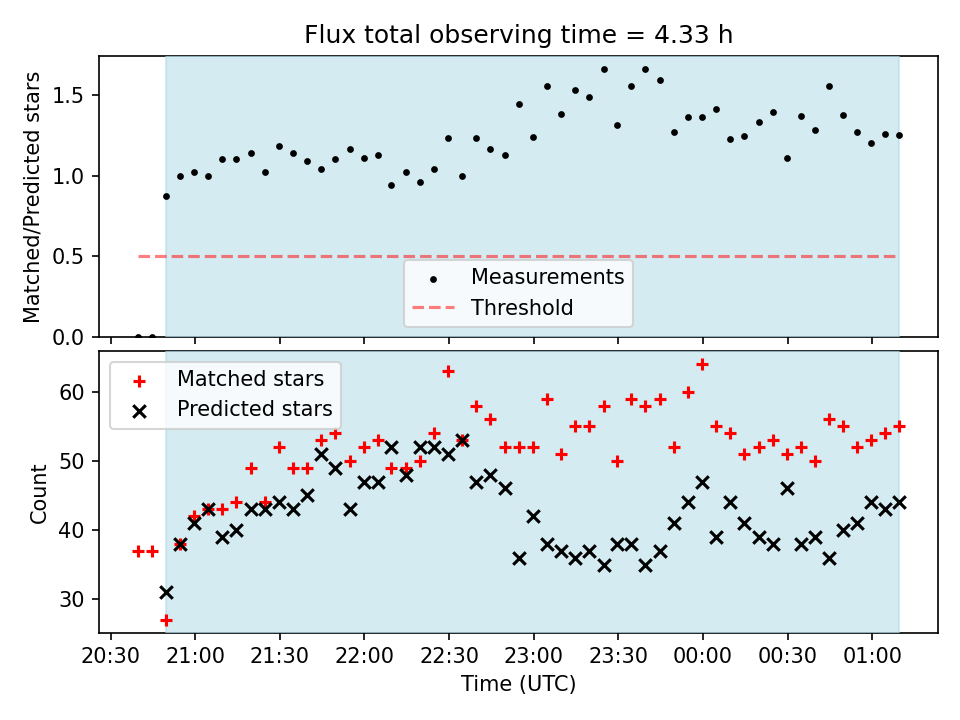 Flux total observing time = 4.33 h

Matched/Predicted stars

1.5
1.0
0.5
0.0

Measurements
Threshold

Matched stars
Predicted stars

Count

60
50
40
30

20:30 21:00 21:30 22:00 22:30 23:00 23:30 00:00 00:30 01:00

Time (UTC)